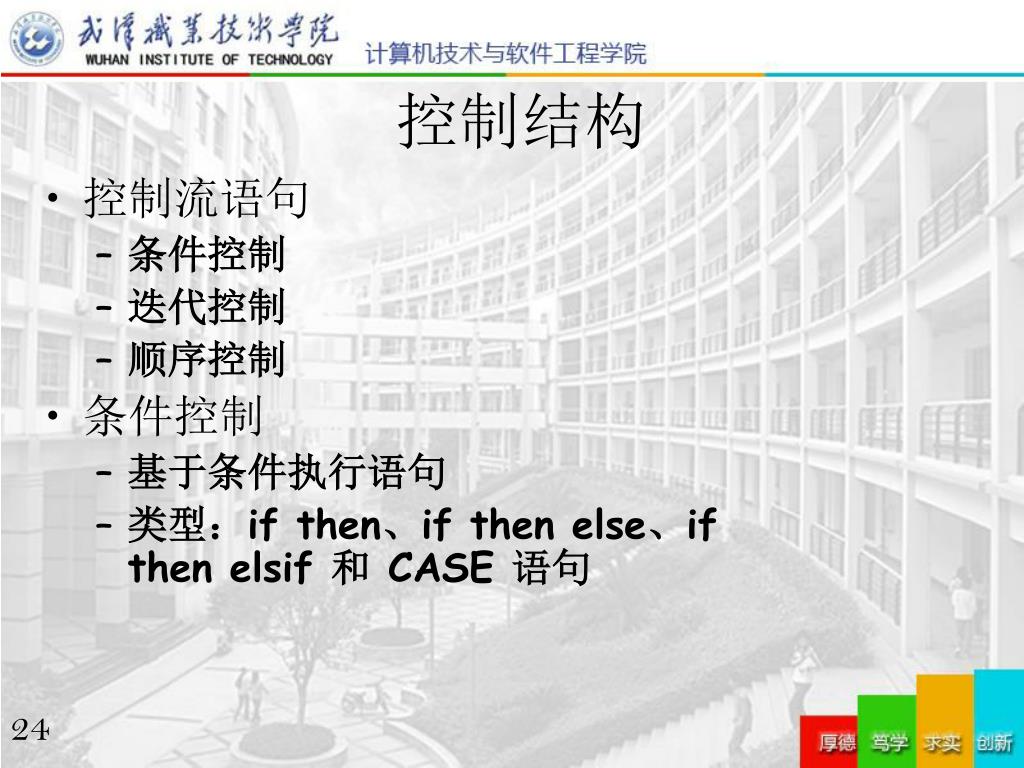 武汉职业技术学院
WUHAN INSTITUTE OF TECHNOLOGY
计算机技术与软件工程学院

控制结构

• 控制流语句
– 条件控制
– 迭代控制
– 顺序控制
• 条件控制
– 基于条件执行语句
– 类型：if then、if then else、if then elsif 和 CASE 语句

24

厚德 笃学 求实 创新